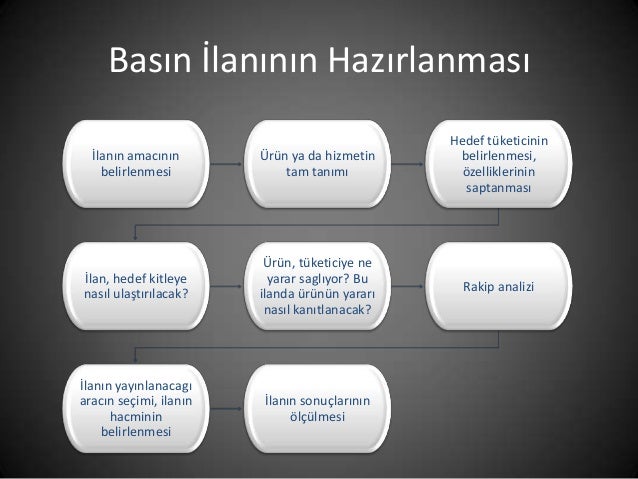 Basın İlanının Hazırlanması

İlanın amacının belirlenmesi

Ürün ya da hizmetin tam tanımı

Hedef tüketicinin belirlenmesi, özelliklerinin saptanması

İlan, hedef kitleye nasıl ulaştırılacak?

Ürün, tüketiciye ne yarar saglıyor? Bu ilanda ürünün yararı nasıl kanıtlanacak?

Rakip analizi

İlanın yayınlanacagı aracın seçimi, ilanın hacminin belirlenmesi

İlanın sonuçlarının ölçülmesi